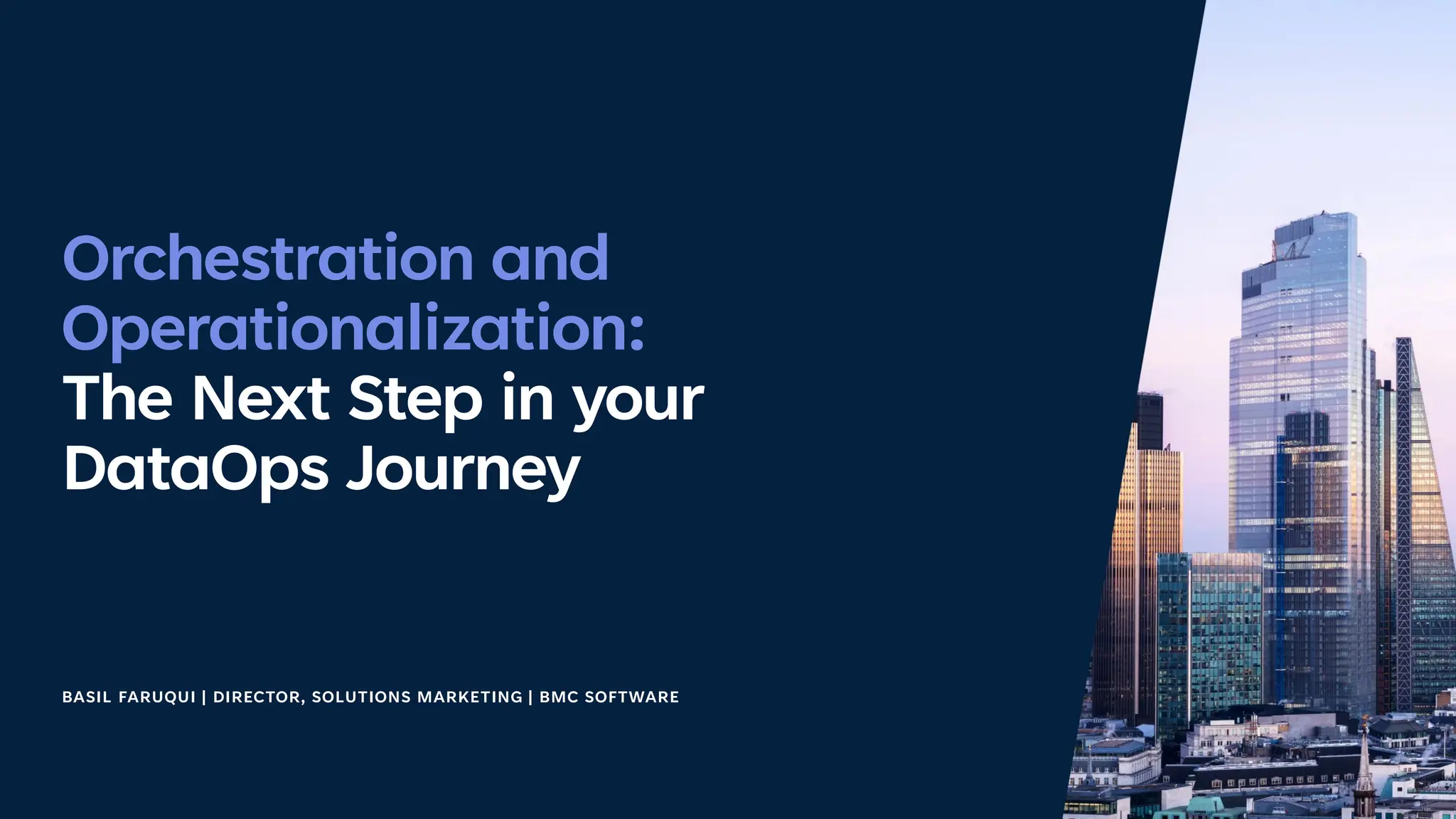 Orchestration and Operationalization: The Next Step in your DataOps Journey

BASIL FARUQUI | DIRECTOR, SOLUTIONS MARKETING | BMC SOFTWARE